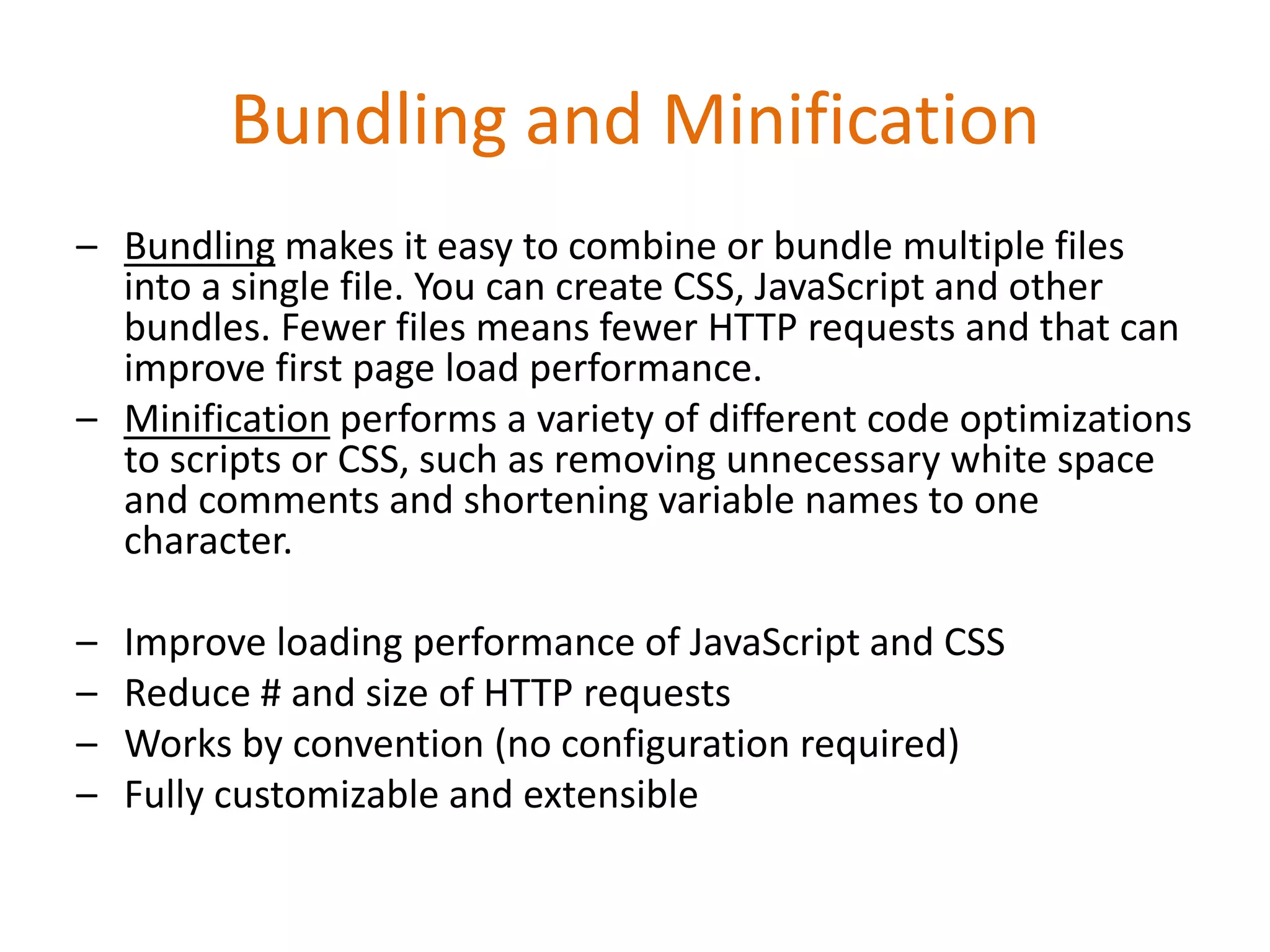 Bundling and Minification

– Bundling makes it easy to combine or bundle multiple files into a single file. You can create CSS, JavaScript and other bundles. Fewer files means fewer HTTP requests and that can improve first page load performance.

– Minification performs a variety of different code optimizations to scripts or CSS, such as removing unnecessary white space and comments and shortening variable names to one character.

– Improve loading performance of JavaScript and CSS
– Reduce # and size of HTTP requests
– Works by convention (no configuration required)
– Fully customizable and extensible